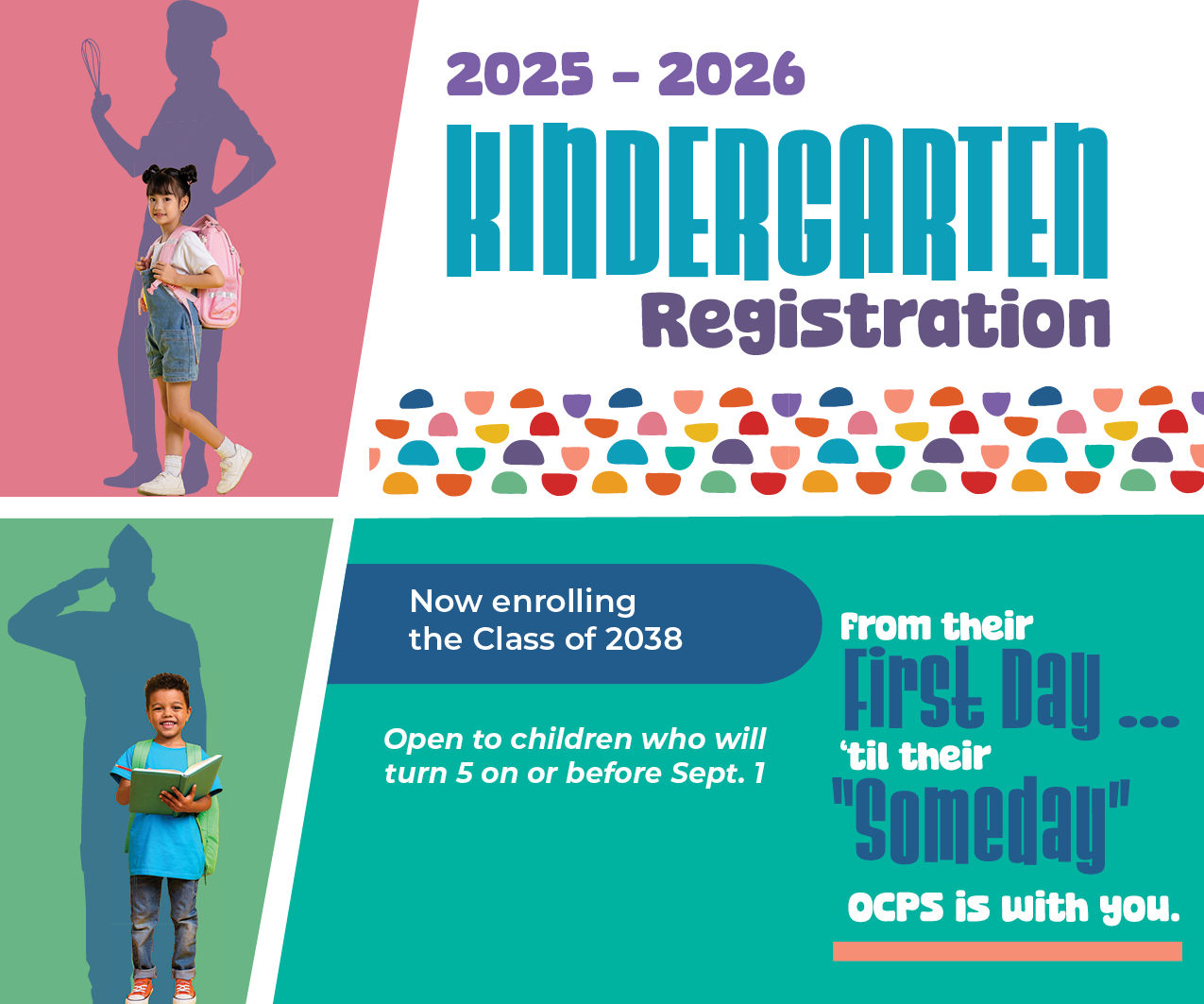 2025 - 2026

KINDERGARTEN

Registration

Now enrolling the Class of 2038

Open to children who will turn 5 on or before Sept. 1

From their First Day ... 'til their "Someday" OCPS is with you.